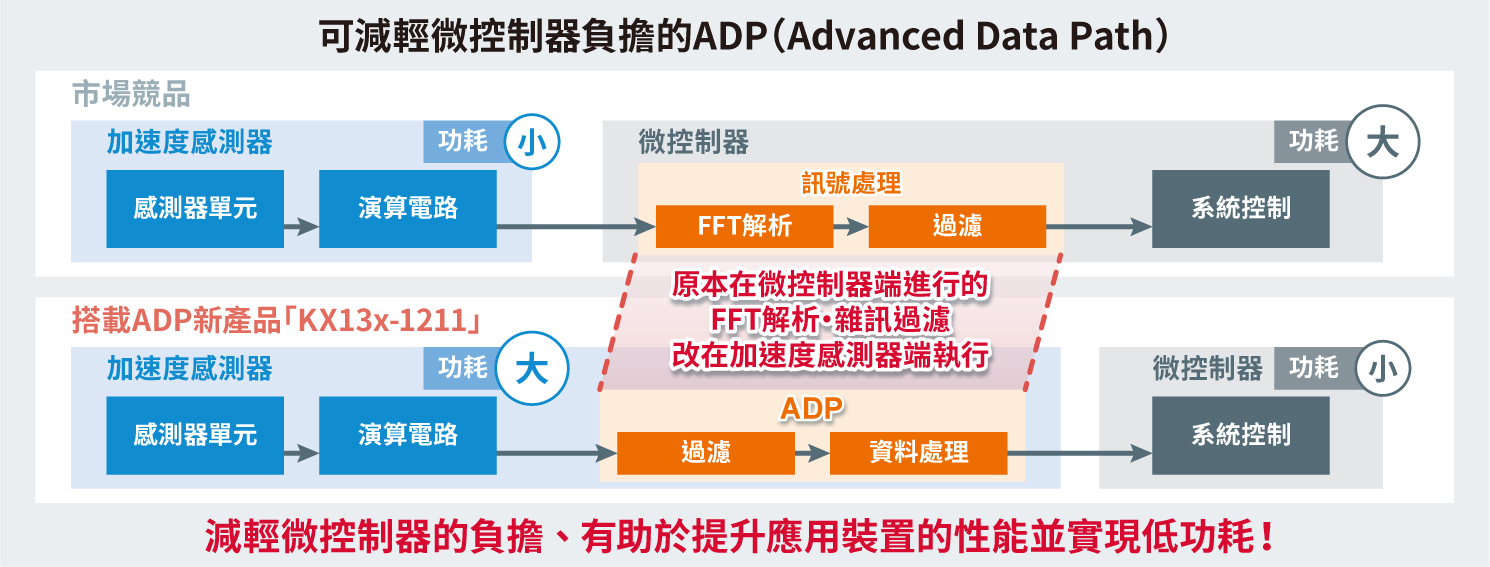 可減輕微控制器負擔的ADP（Advanced Data Path）

市場競品

加速度感測器 功耗 小

感測器單元

演算電路

微控制器 功耗 大

訊號處理

FFT解析

過濾

系統控制

原本在微控制器端進行的
FFT解析・雜訊過濾
改在加速度感測器端執行

搭載ADP新產品「KX13x-1211」

加速度感測器 功耗 大

感測器單元

演算電路

ADP

過濾

資料處理

微控制器 功耗 小

系統控制

減輕微控制器的負擔、有助於提升應用裝置的性能並實現低功耗！